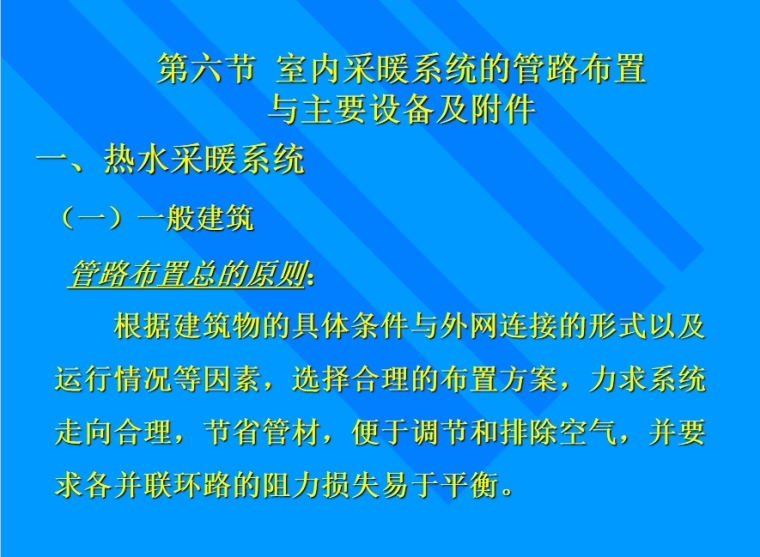 第六节 室内采暖系统的管路布置与主要设备及附件

一、热水采暖系统

（一）一般建筑

管路布置总的原则：

根据建筑物的具体条件与外网连接的形式以及运行情况等因素，选择合理的布置方案，力求系统走向合理，节省管材，便于调节和排除空气，并要求各并联环路的阻力损失易于平衡。